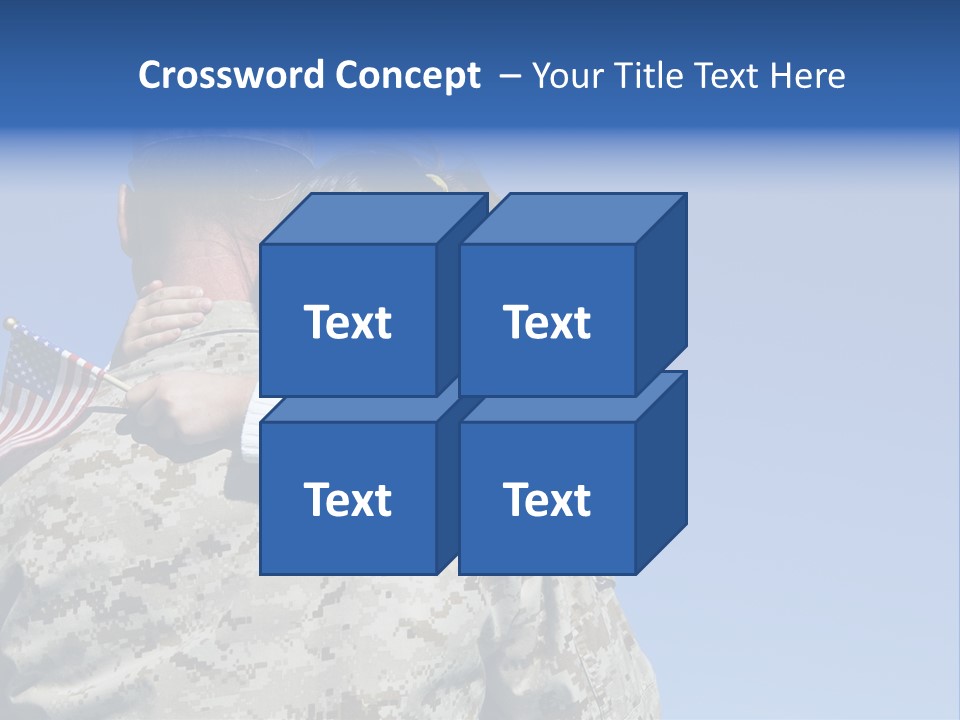 Crossword Concept – Your Title Text Here

Text

Text

Text

Text